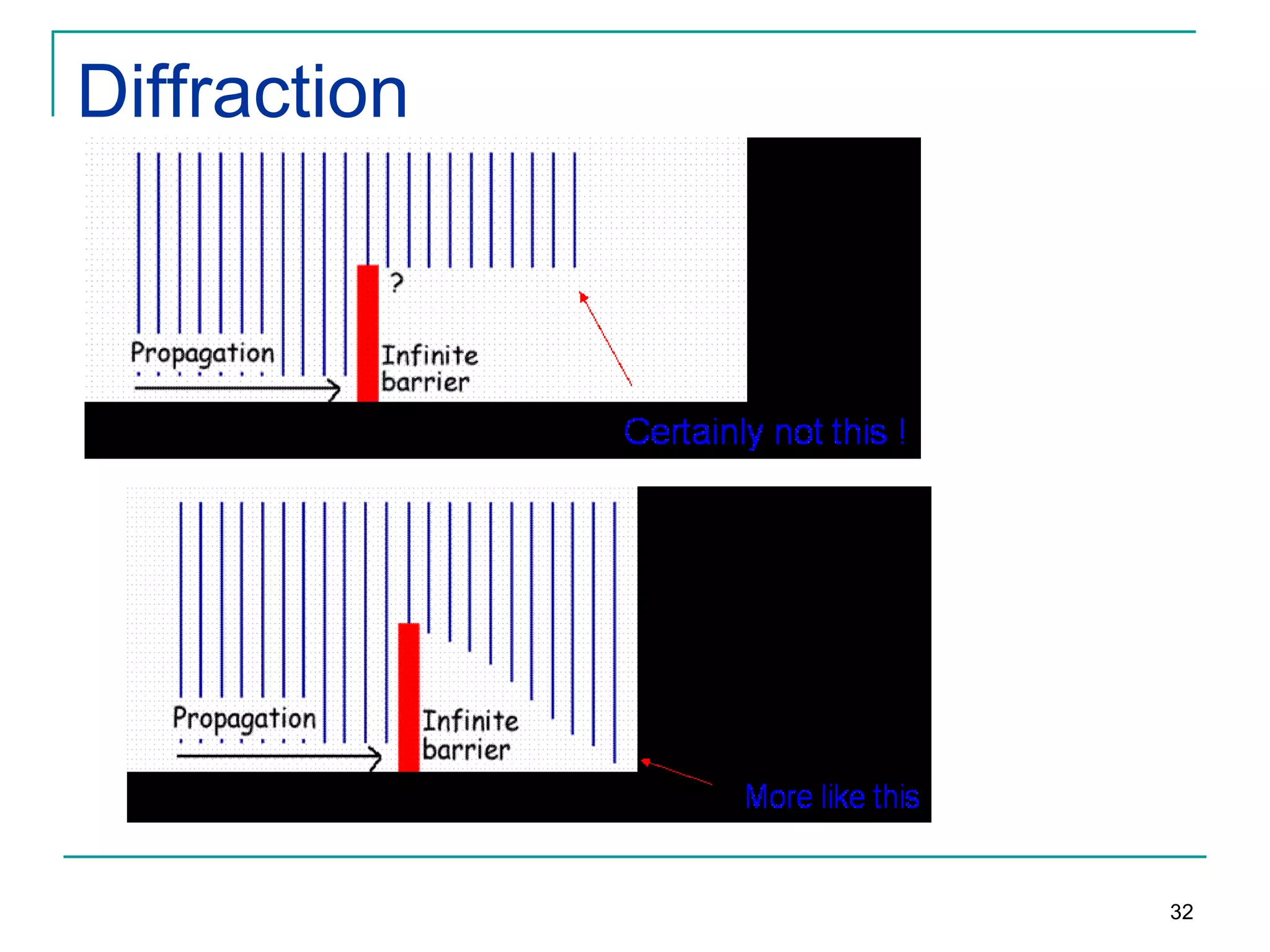 Diffraction

?

Propagation

Infinite barrier

Certainly not this !

Propagation

Infinite barrier

More like this

32